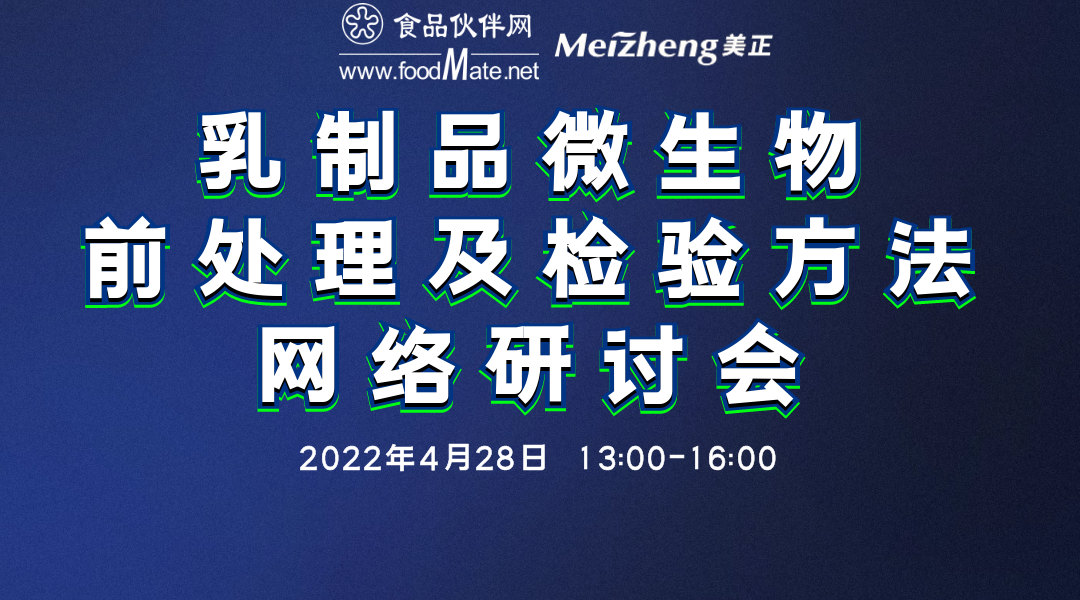 食品伙伴网
www.foodMate.net

Meizheng 美正

乳制品微生物
前处理及检验方法
网络研讨会

2022年4月28日 13:00-16:00